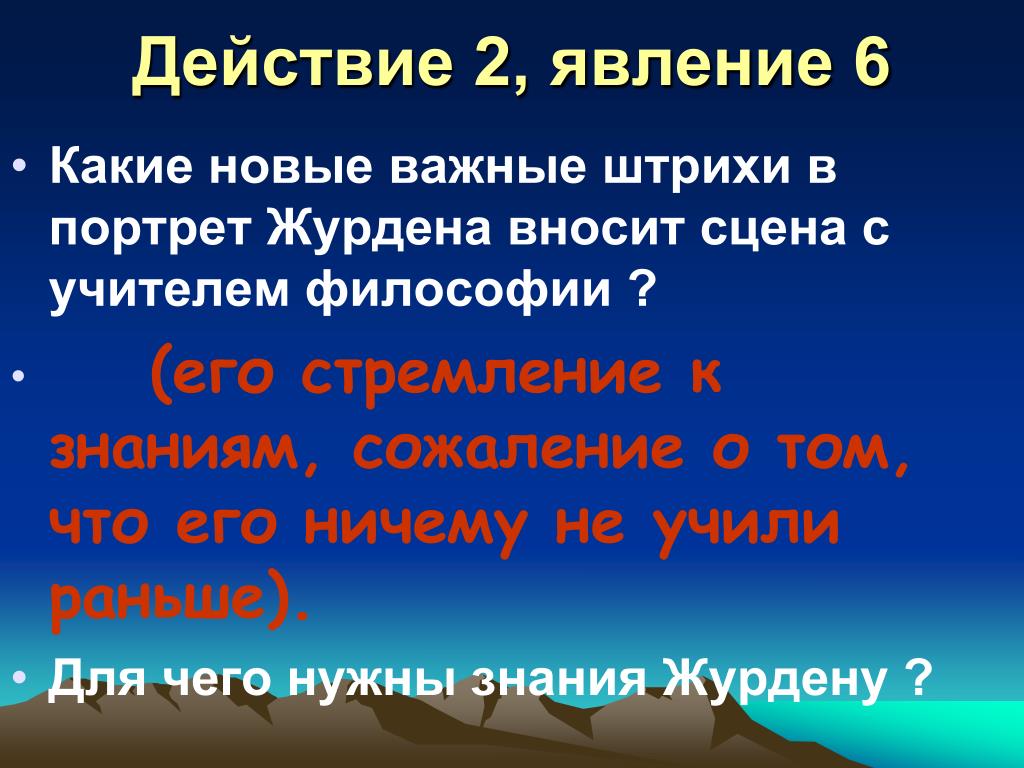 Действие 2, явление 6

• Какие новые важные штрихи в портрет Журдена вносит сцена с учителем философии ?

• (его стремление к знаниям, сожаление о том, что его ничему не учили раньше).

• Для чего нужны знания Журдену ?